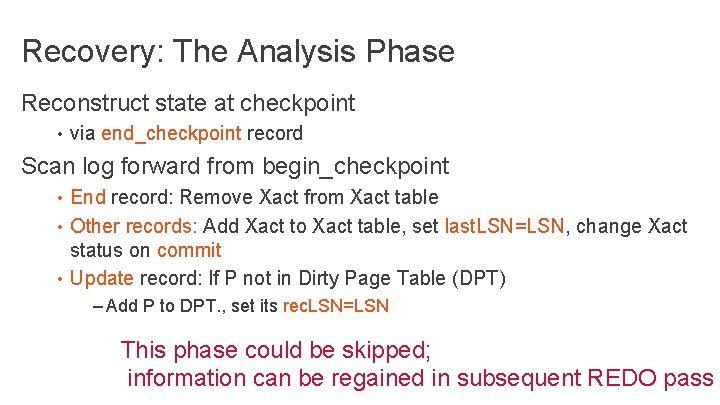 Recovery: The Analysis Phase

Reconstruct state at checkpoint

• via end_checkpoint record

Scan log forward from begin_checkpoint

• End record: Remove Xact from Xact table

• Other records: Add Xact to Xact table, set lastLSN=LSN, change Xact status on commit

• Update record: If P not in Dirty Page Table (DPT)

– Add P to DPT., set its recLSN=LSN

This phase could be skipped;
information can be regained in subsequent REDO pass